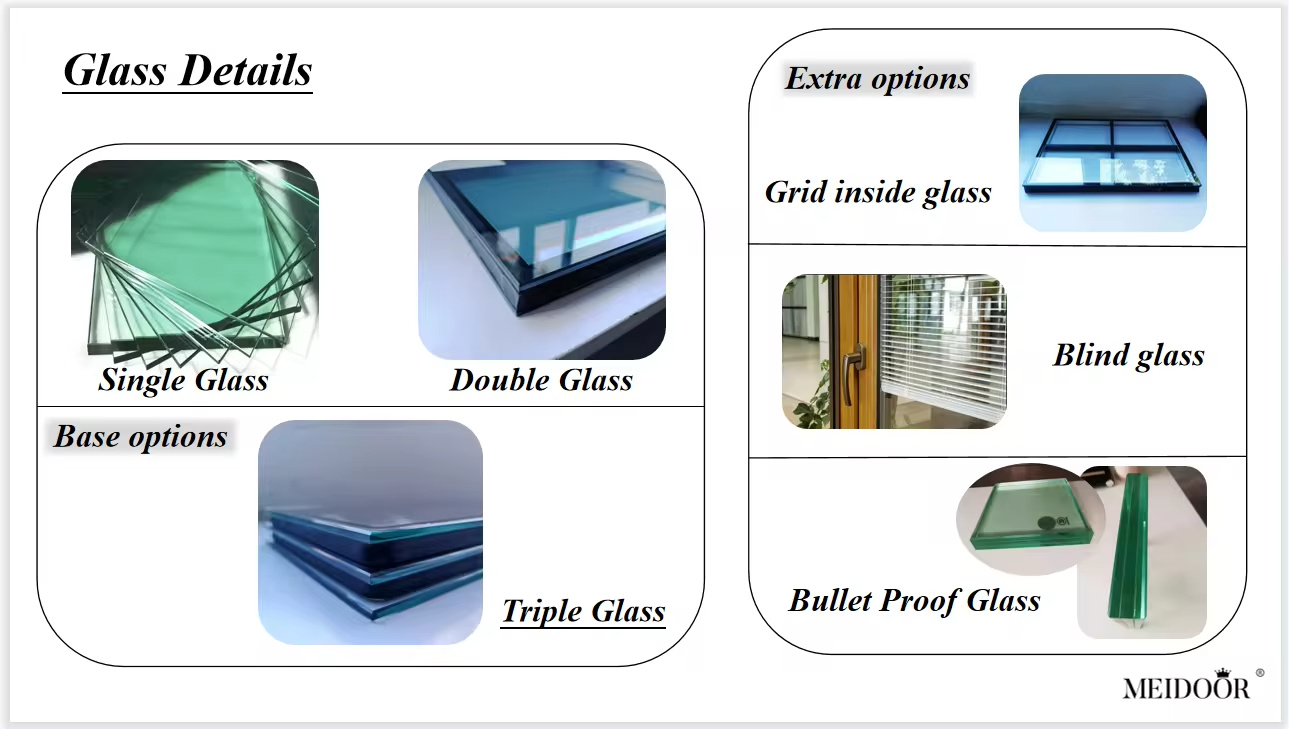 Glass Details

Single Glass

Double Glass

Base options

Triple Glass

Extra options

Grid inside glass

Blind glass

Bullet Proof Glass

MEIDOOR ®